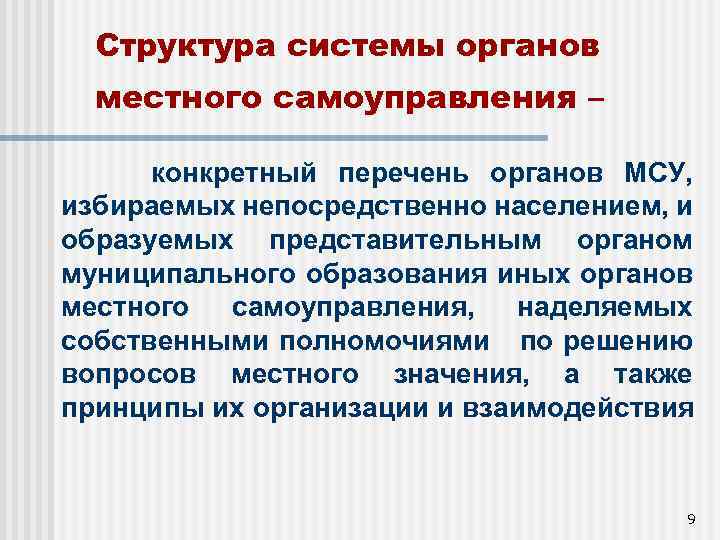 Структура системы органов местного самоуправления –

конкретный перечень органов МСУ, избираемых непосредственно населением, и образуемых представительным органом муниципального образования иных органов местного самоуправления, наделяемых собственными полномочиями по решению вопросов местного значения, а также принципы их организации и взаимодействия

9